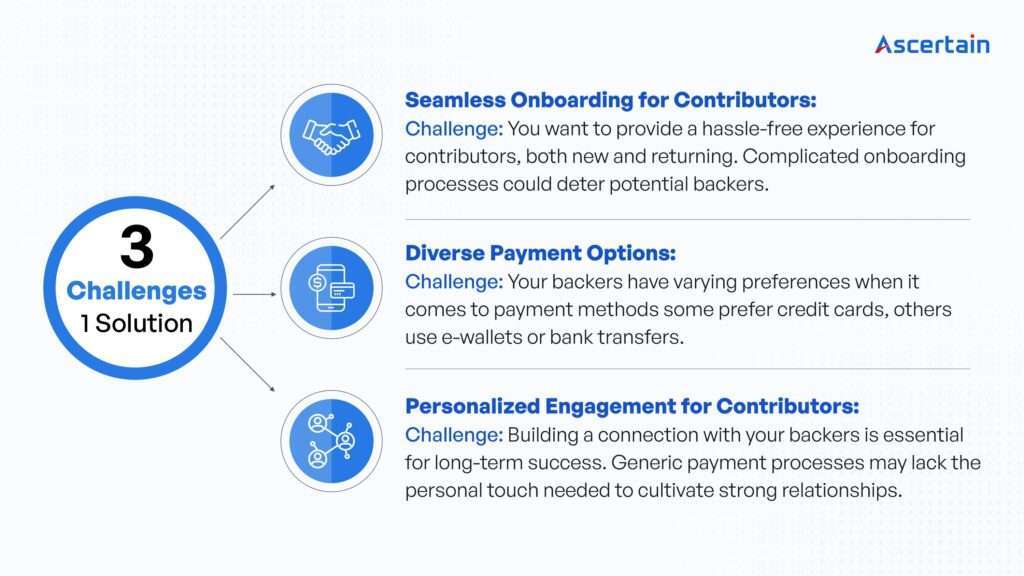 Ascertain

3
Challenges
1 Solution

Seamless Onboarding for Contributors:
Challenge: You want to provide a hassle-free experience for contributors, both new and returning. Complicated onboarding processes could deter potential backers.

Diverse Payment Options:
Challenge: Your backers have varying preferences when it comes to payment methods some prefer credit cards, others use e-wallets or bank transfers.

Personalized Engagement for Contributors:
Challenge: Building a connection with your backers is essential for long-term success. Generic payment processes may lack the personal touch needed to cultivate strong relationships.